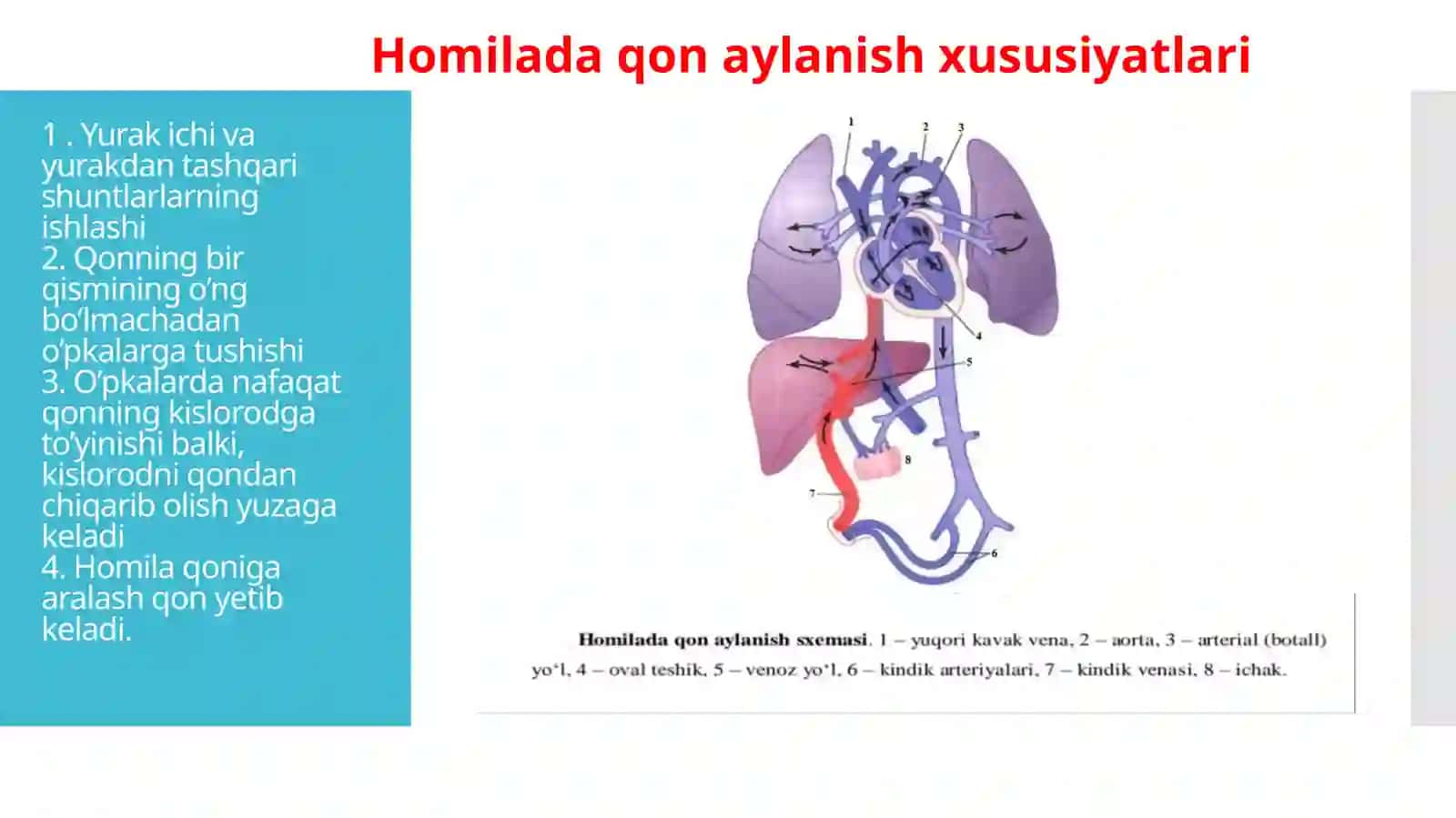 Homilada qon aylanish xususiyatlari

1 . Yurak ichi va yurakdan tashqari shuntlarlarning ishlashi
2. Qonning bir qismining o'ng bo'lmachadan o'pkalarga tushishi
3. O'pkalarda nafaqat qonning kislorodga to'yinishi balki, kislorodni qondan chiqarib olish yuzaga keladi
4. Homila qoniga aralash qon yetib keladi.

1
2
3
4
5
8
7
6

Homilada qon aylanish sxemasi. 1 – yuqori kavak vena, 2 – aorta, 3 – arterial (botall) yo'l, 4 – oval teshik, 5 – venoz yo'l, 6 – kindik arteriyalari, 7 – kindik venasi, 8 – ichak.